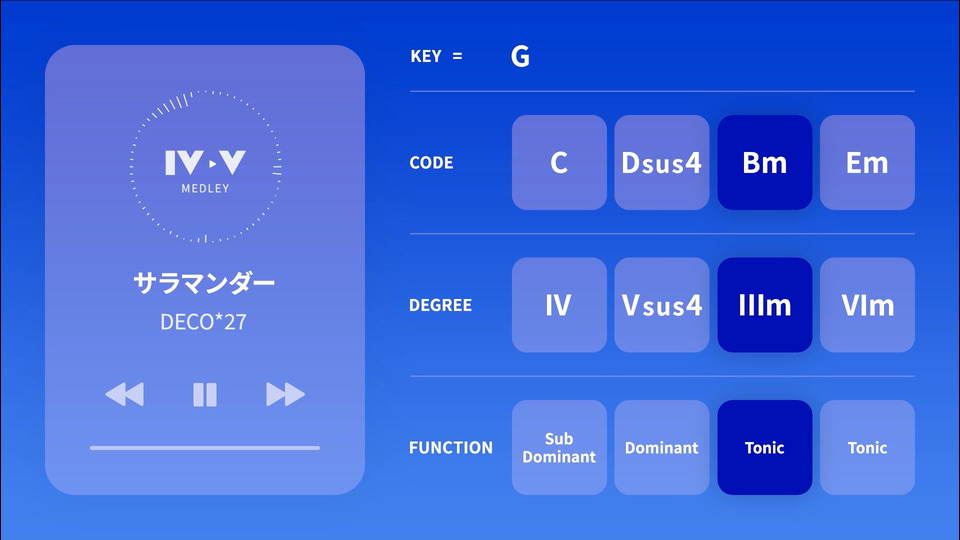 IV▸V
MEDLEY

サラマンダー
DECO*27

KEY = G

| CODE | C | Dsus4 | Bm | Em |
|---|---|---|---|---|
| DEGREE | IV | Vsus4 | IIIm | VIm |
| FUNCTION | Sub Dominant | Dominant | Tonic | Tonic |